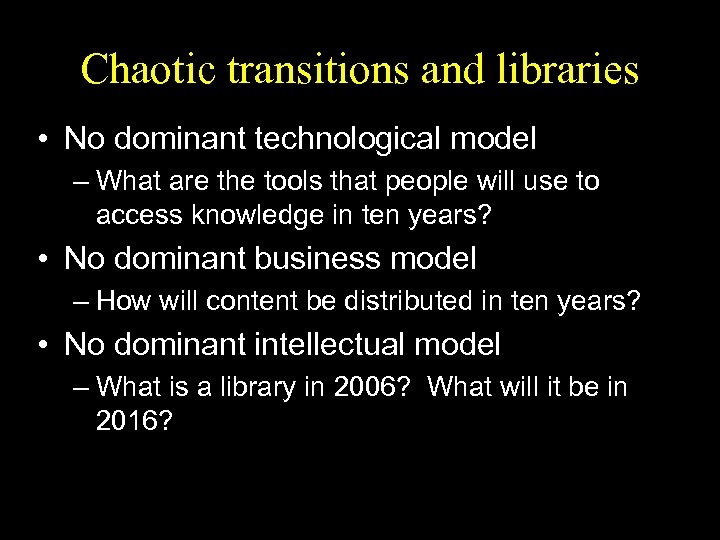 Chaotic transitions and libraries

• No dominant technological model
– What are the tools that people will use to access knowledge in ten years?

• No dominant business model
– How will content be distributed in ten years?

• No dominant intellectual model
– What is a library in 2006?  What will it be in 2016?